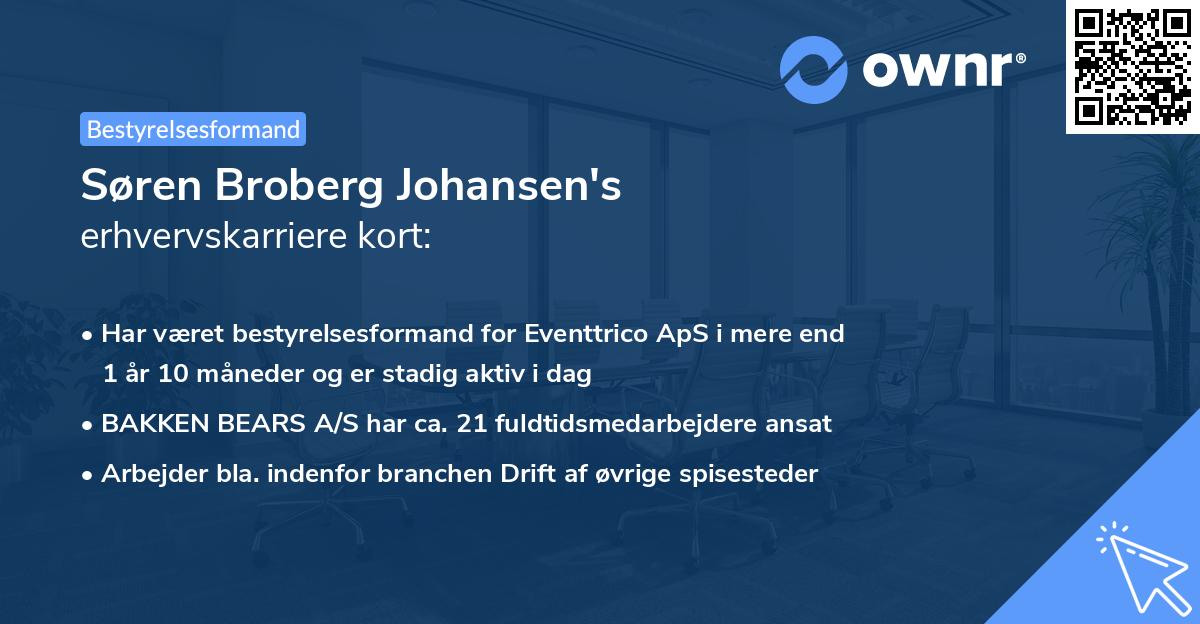 ownr®

Bestyrelsesformand

Søren Broberg Johansen's
erhvervskarriere kort:

• Har været bestyrelsesformand for Eventtrico ApS i mere end 1 år 10 måneder og er stadig aktiv i dag
• BAKKEN BEARS A/S har ca. 21 fuldtidsmedarbejdere ansat
• Arbejder bla. indenfor branchen Drift af øvrige spisesteder